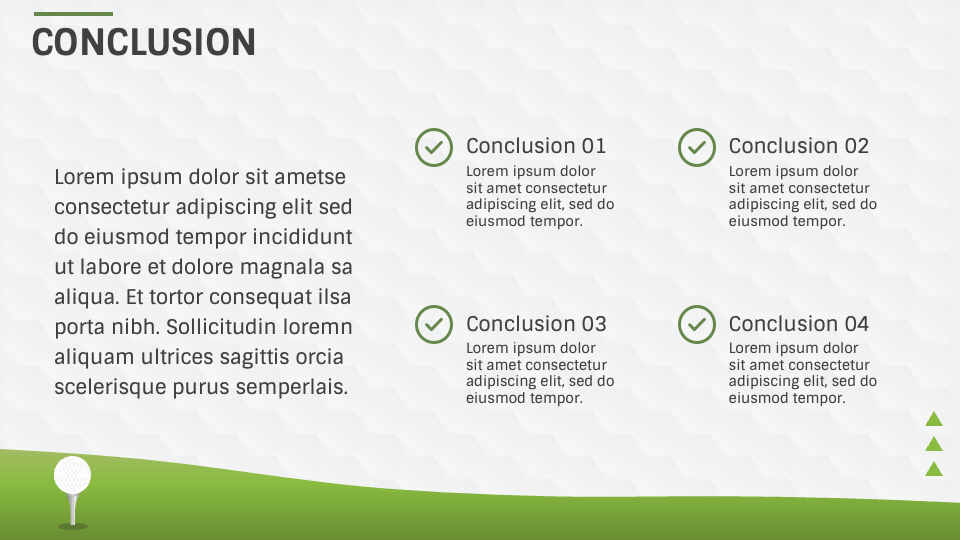 CONCLUSION

Lorem ipsum dolor sit ametse consectetur adipiscing elit sed do eiusmod tempor incididunt ut labore et dolore magnala sa aliqua. Et tortor consequat ilsa porta nibh. Sollicitudin loremn aliquam ultrices sagittis orcia scelerisque purus semperlais.

Conclusion 01
Lorem ipsum dolor sit amet consectetur adipiscing elit, sed do eiusmod tempor.

Conclusion 02
Lorem ipsum dolor sit amet consectetur adipiscing elit, sed do eiusmod tempor.

Conclusion 03
Lorem ipsum dolor sit amet consectetur adipiscing elit, sed do eiusmod tempor.

Conclusion 04
Lorem ipsum dolor sit amet consectetur adipiscing elit, sed do eiusmod tempor.